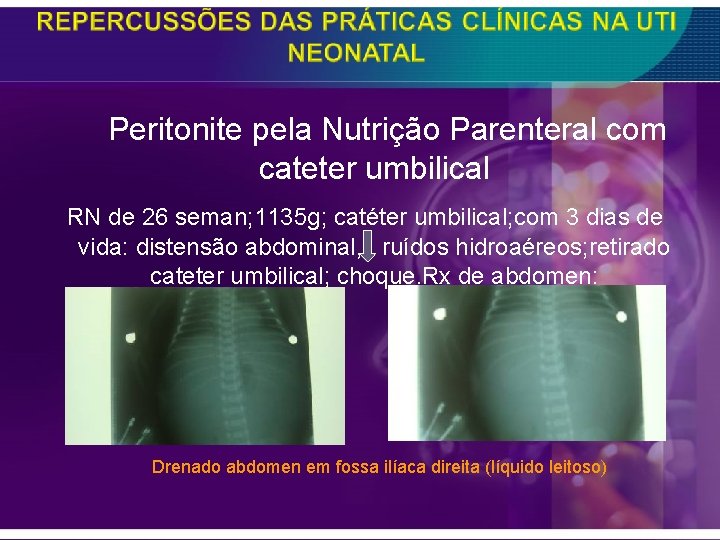 REPERCUSSÕES DAS PRÁTICAS CLÍNICAS NA UTI NEONATAL

Peritonite pela Nutrição Parenteral com cateter umbilical

RN de 26 seman;1135g; catéter umbilical;com 3 dias de vida: distensão abdominal, ruídos hidroaéreos;retirado cateter umbilical; choque.Rx de abdomen:

Drenado abdomen em fossa ilíaca direita (líquido leitoso)